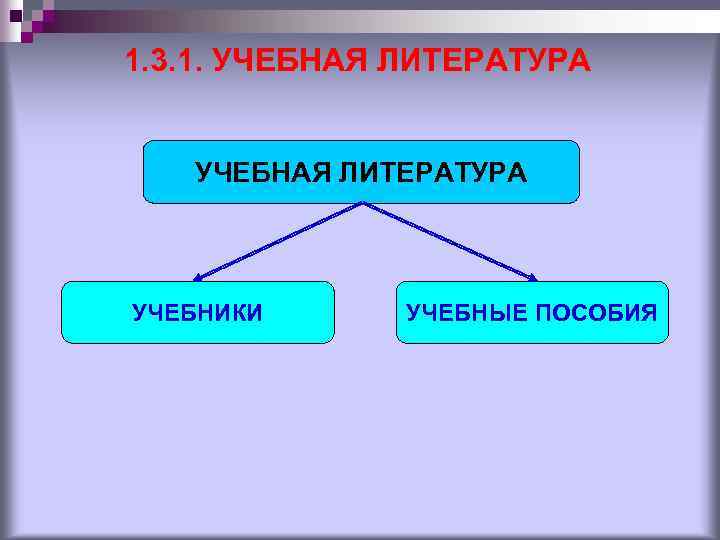 1.3.1. УЧЕБНАЯ ЛИТЕРАТУРА

УЧЕБНАЯ ЛИТЕРАТУРА

УЧЕБНИКИ

УЧЕБНЫЕ ПОСОБИЯ